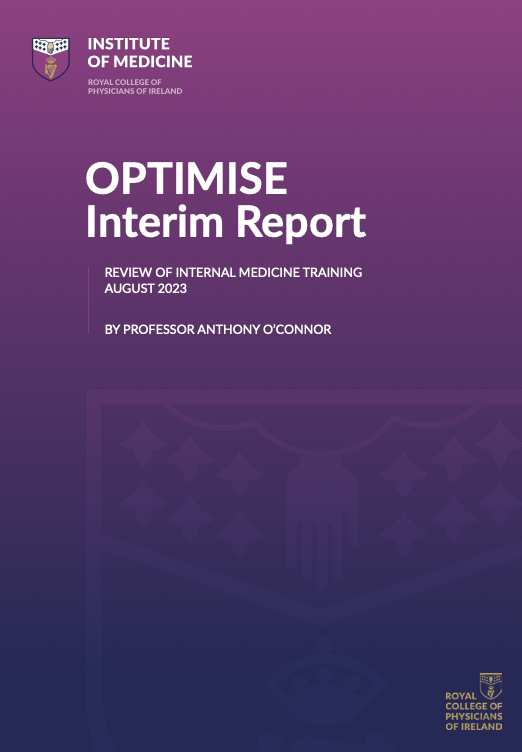 INSTITUTE OF MEDICINE

ROYAL COLLEGE OF PHYSICIANS OF IRELAND

OPTIMISE
Interim Report

REVIEW OF INTERNAL MEDICINE TRAINING
AUGUST 2023

BY PROFESSOR ANTHONY O'CONNOR

ROYAL COLLEGE OF PHYSICIANS OF IRELAND